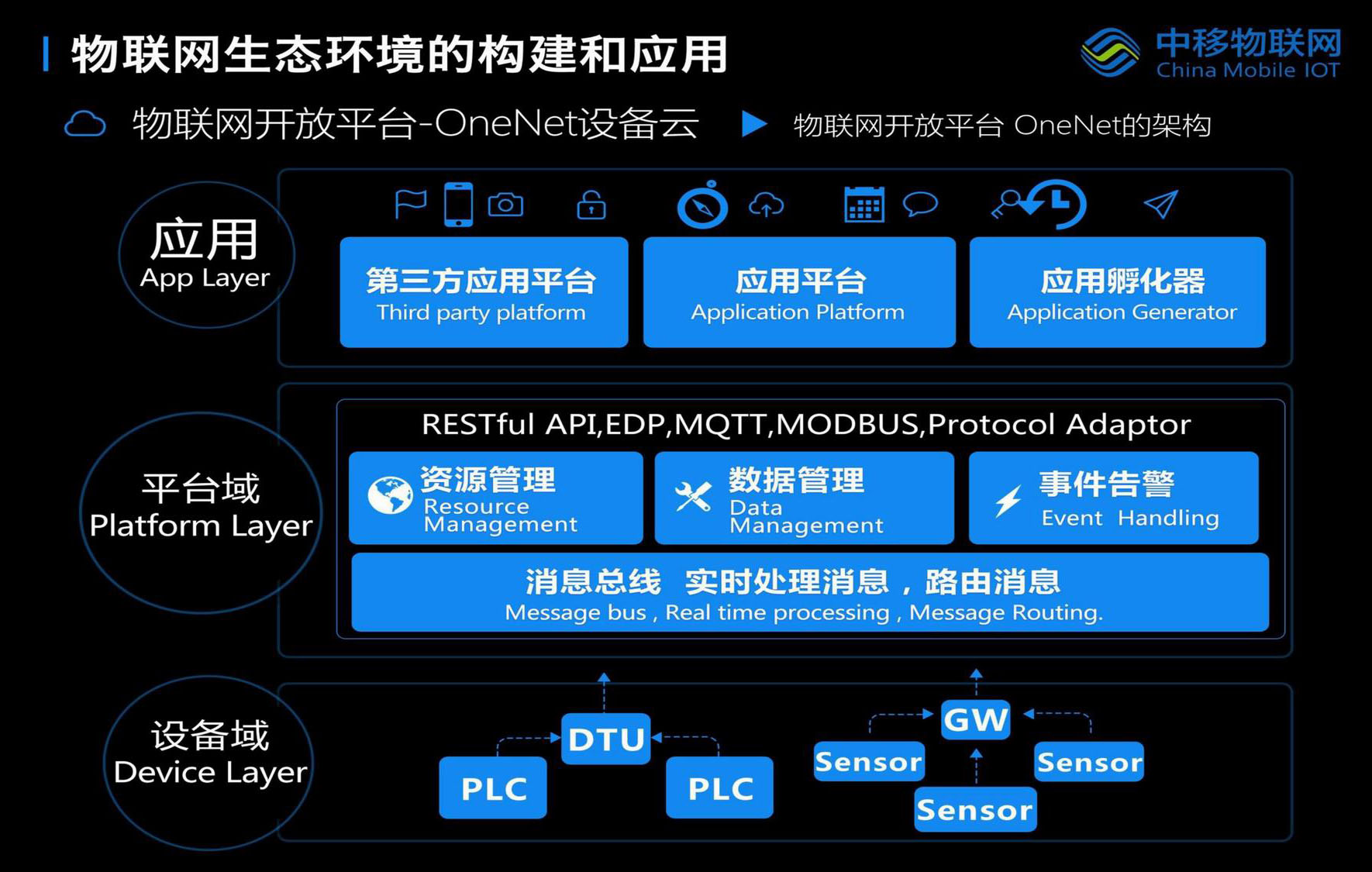 物联网生态环境的构建和应用

中移物联网
China Mobile IOT

物联网开放平台-OneNet设备云

物联网开放平台 OneNet的架构

应用
App Layer

第三方应用平台
Third party platform

应用平台
Application Platform

应用孵化器
Application Generator

平台域
Platform Layer

RESTful API,EDP,MQTT,MODBUS,Protocol Adaptor

资源管理
Resource Management

数据管理
Data Management

事件告警
Event Handling

消息总线 实时处理消息，路由消息
Message bus , Real time processing , Message Routing.

设备域
Device Layer

DTU

PLC

PLC

GW

Sensor

Sensor

Sensor